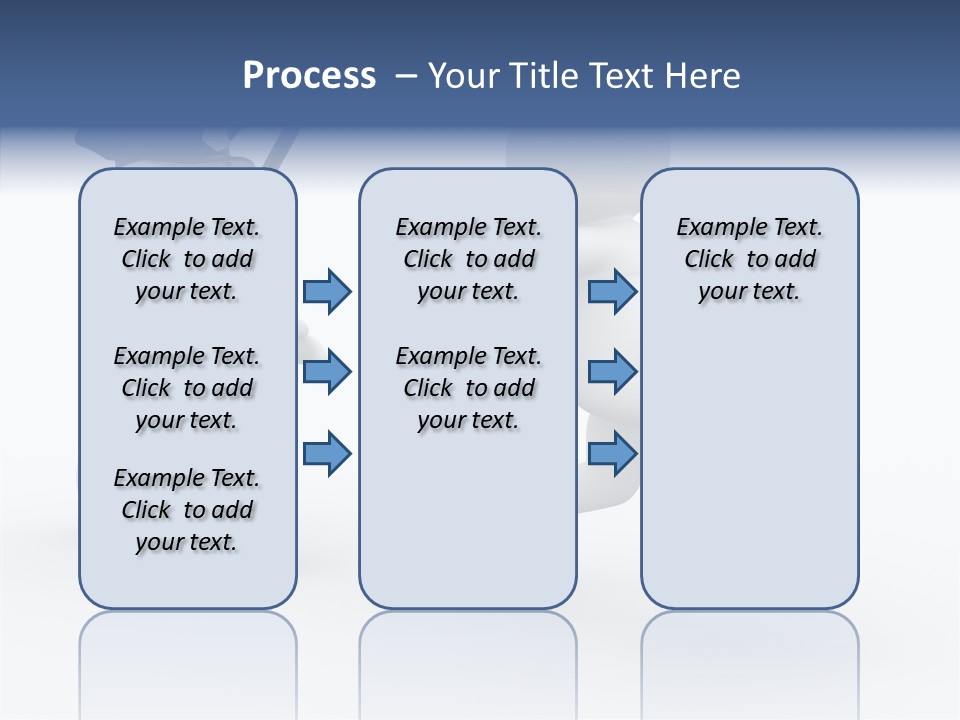 Process – Your Title Text Here

Example Text. Click to add your text.

Example Text. Click to add your text.

Example Text. Click to add your text.

Example Text. Click to add your text.

Example Text. Click to add your text.

Example Text. Click to add your text.